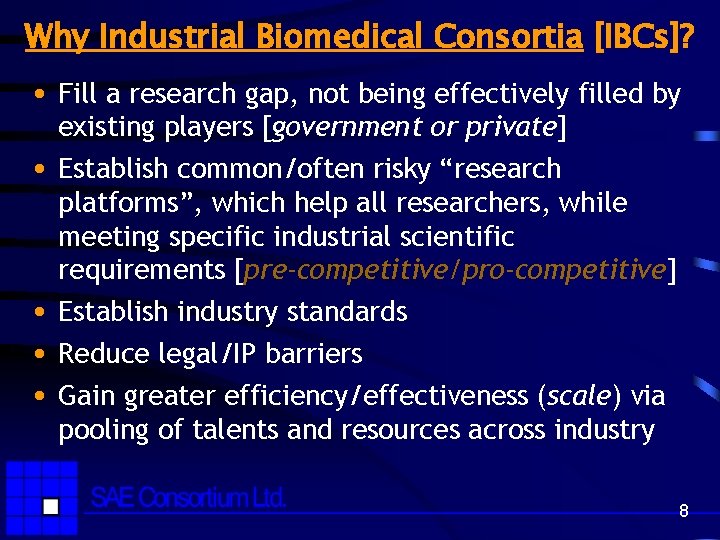 Why Industrial Biomedical Consortia [IBCs]?

• Fill a research gap, not being effectively filled by existing players [government or private]

• Establish common/often risky “research platforms”, which help all researchers, while meeting specific industrial scientific requirements [pre-competitive/pro-competitive]

• Establish industry standards

• Reduce legal/IP barriers

• Gain greater efficiency/effectiveness (scale) via pooling of talents and resources across industry

SAE Consortium Ltd.

8